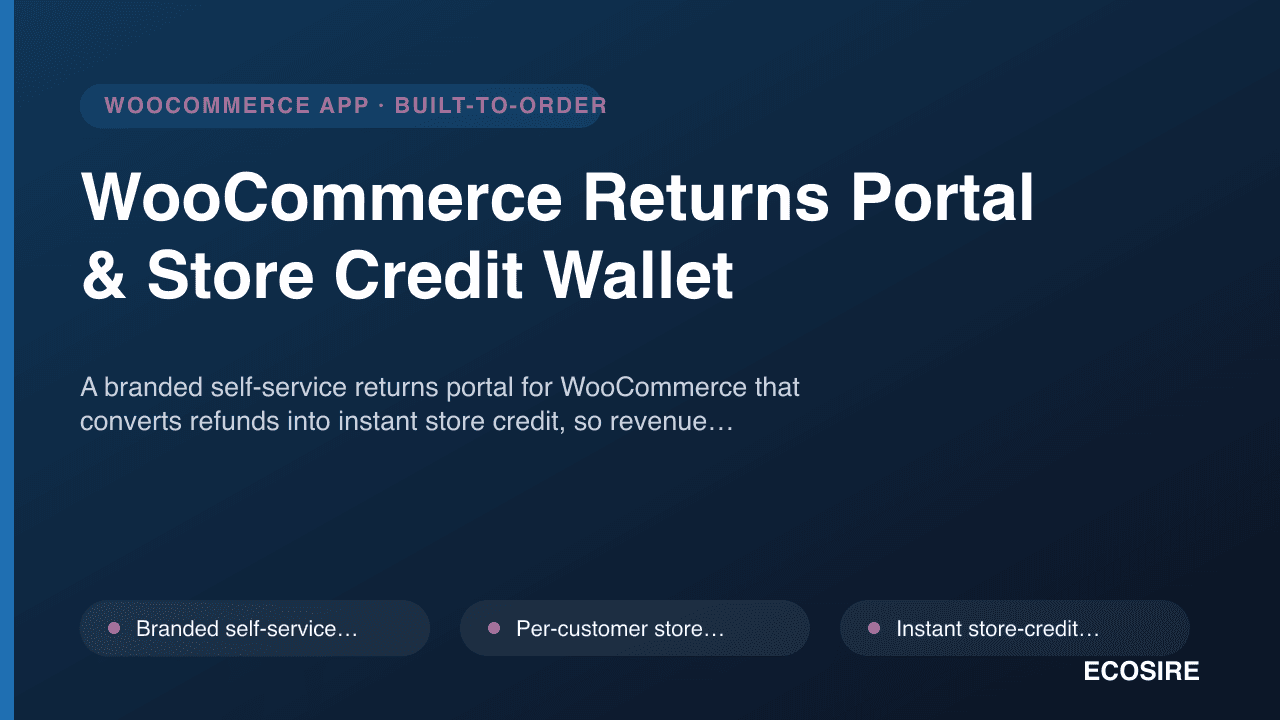 WOOCOMMERCE APP · BUILT-TO-ORDER

WooCommerce Returns Portal & Store Credit Wallet

A branded self-service returns portal for WooCommerce that converts refunds into instant store credit, so revenue…

• Branded self-service…

• Per-customer store…

• Instant store-credit…

ECOSIRE